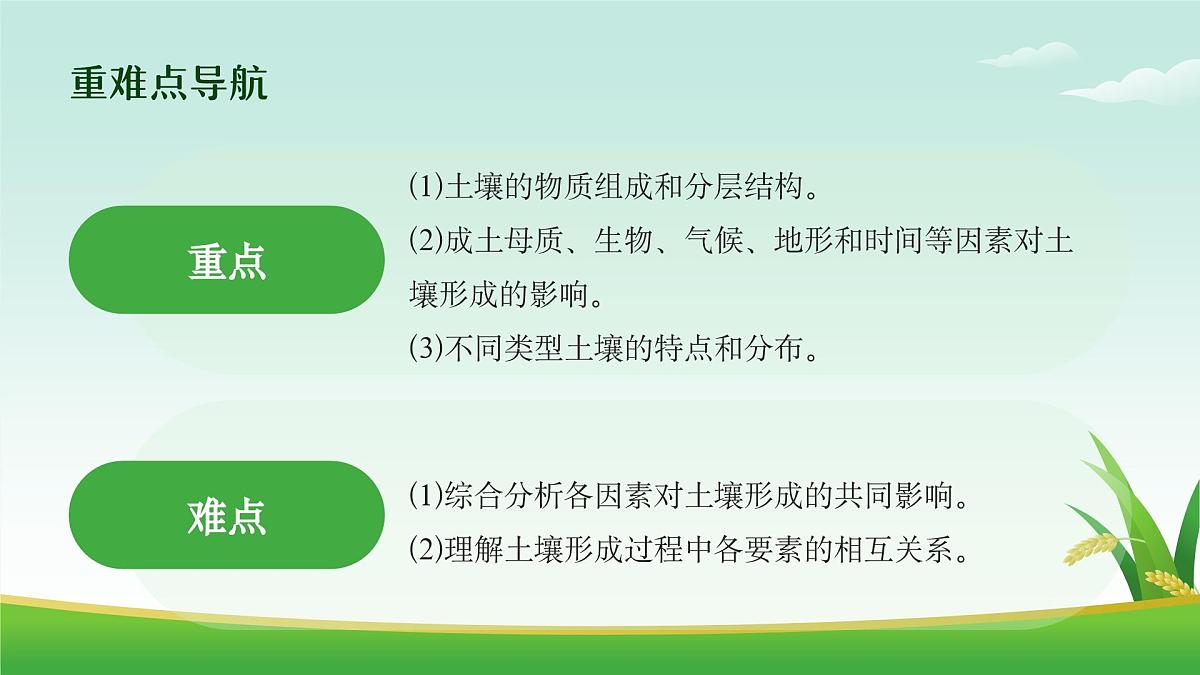 重难点导航

重点

(1)土壤的物质组成和分层结构。
(2)成土母质、生物、气候、地形和时间等因素对土壤形成的影响。
(3)不同类型土壤的特点和分布。

难点

(1)综合分析各因素对土壤形成的共同影响。
(2)理解土壤形成过程中各要素的相互关系。